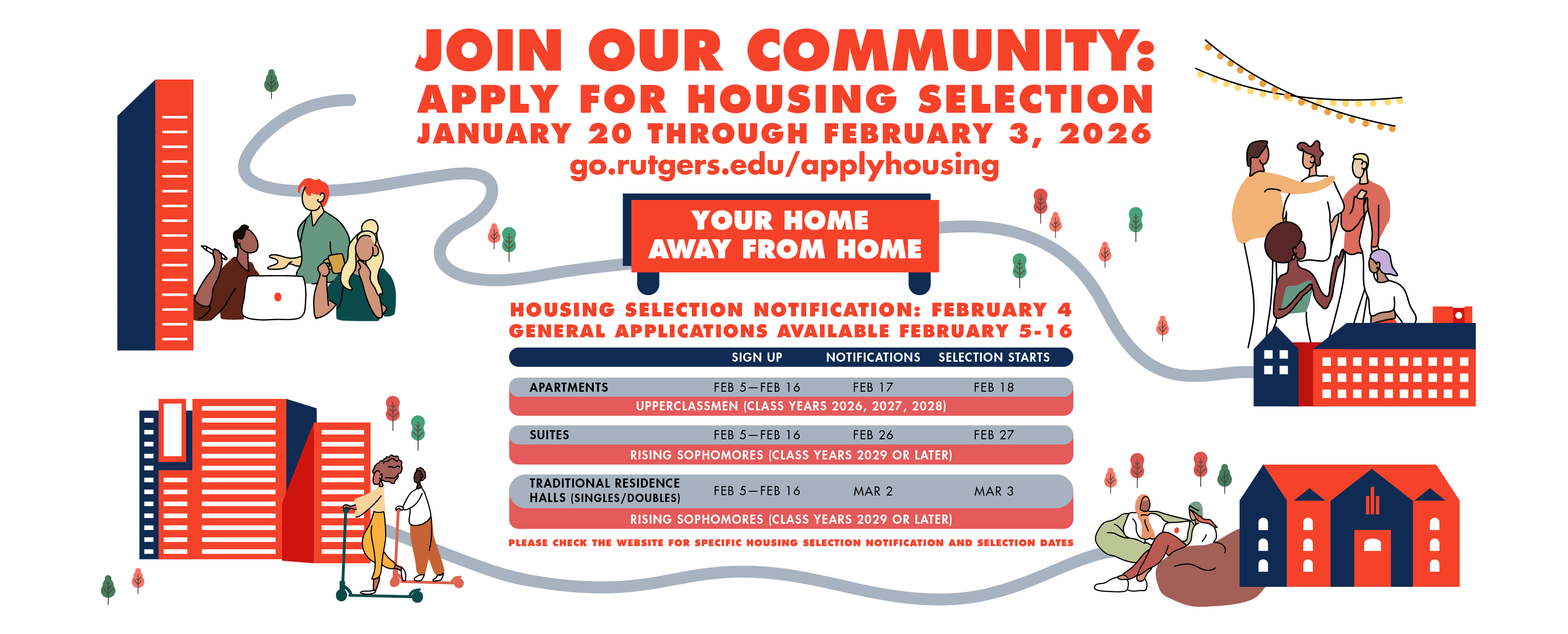 JOIN OUR COMMUNITY:
APPLY FOR HOUSING SELECTION
JANUARY 20 THROUGH FEBRUARY 3, 2026
go.rutgers.edu/applyhousing

YOUR HOME AWAY FROM HOME

HOUSING SELECTION NOTIFICATION: FEBRUARY 4
GENERAL APPLICATIONS AVAILABLE FEBRUARY 5-16

| | SIGN UP | NOTIFICATIONS | SELECTION STARTS |
|---|---|---|---|
| APARTMENTS | FEB 5—FEB 16 | FEB 17 | FEB 18 |
| UPPERCLASSMEN (CLASS YEARS 2026, 2027, 2028) | | | |
| SUITES | FEB 5—FEB 16 | FEB 26 | FEB 27 |
| RISING SOPHOMORES (CLASS YEARS 2029 OR LATER) | | | |
| TRADITIONAL RESIDENCE HALLS (SINGLES/DOUBLES) | FEB 5—FEB 16 | MAR 2 | MAR 3 |
| RISING SOPHOMORES (CLASS YEARS 2029 OR LATER) | | | |

PLEASE CHECK THE WEBSITE FOR SPECIFIC HOUSING SELECTION NOTIFICATION AND SELECTION DATES